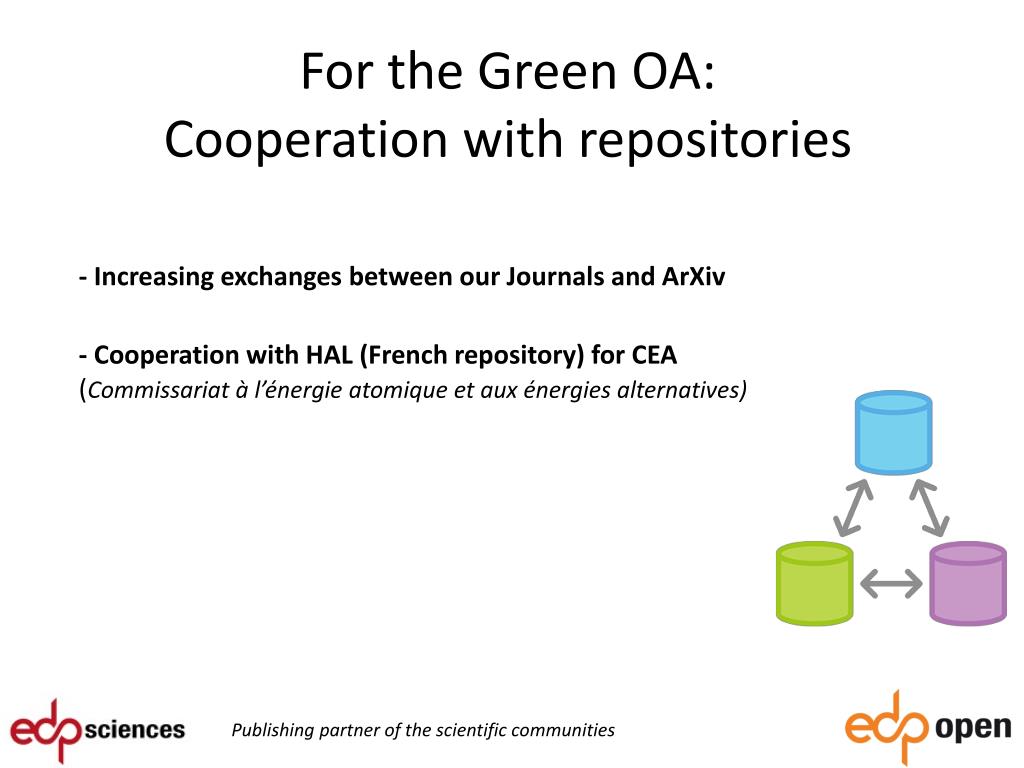 For the Green OA:
Cooperation with repositories

- Increasing exchanges between our Journals and ArXiv

- Cooperation with HAL (French repository) for CEA
(Commissariat à l'énergie atomique et aux énergies alternatives)

edp sciences

Publishing partner of the scientific communities

edp open